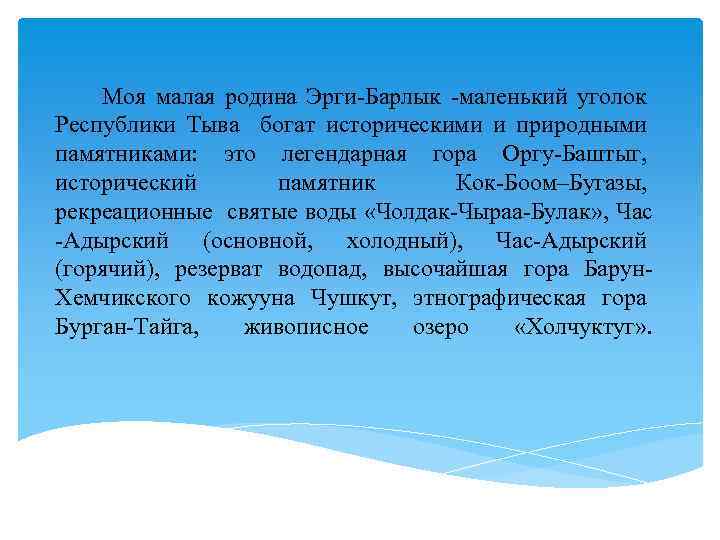 Моя малая родина Эрги-Барлык -маленький уголок Республики Тыва богат историческими и природными памятниками: это легендарная гора Оргу-Баштыг, исторический памятник Кок-Боом–Бугазы, рекреационные святые воды «Чолдак-Чыраа-Булак», Час -Адырский (основной, холодный), Час-Адырский (горячий), резерват водопад, высочайшая гора Барун-Хемчикского кожууна Чушкут, этнографическая гора Бурган-Тайга, живописное озеро «Холчуктуг».